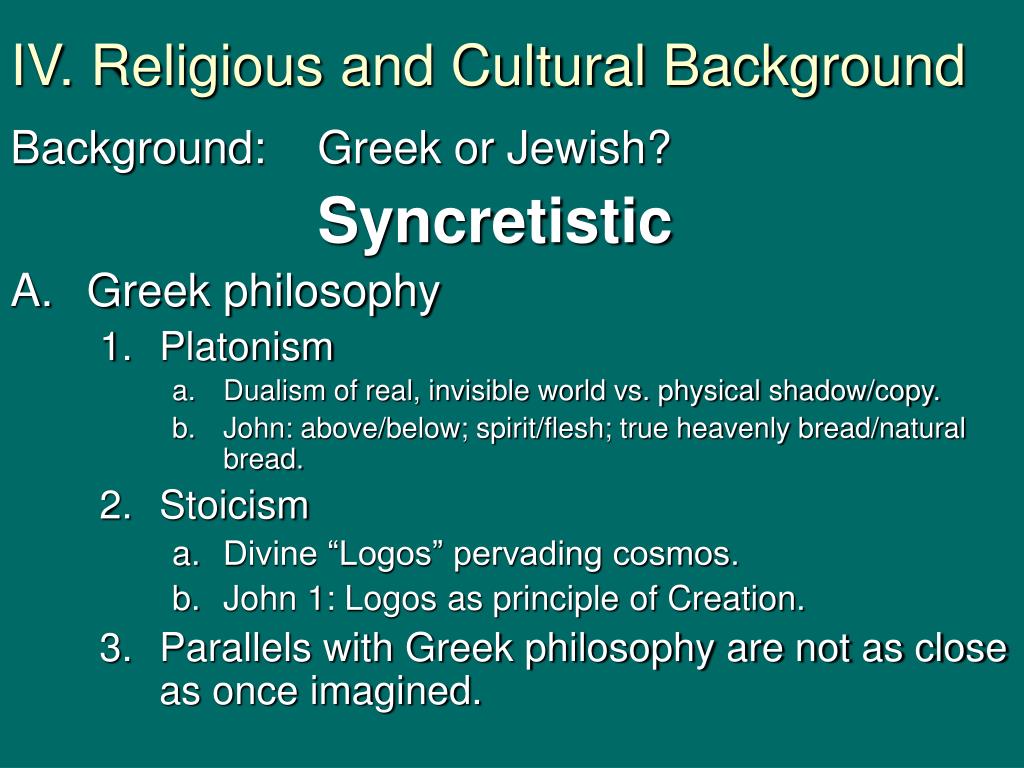 IV. Religious and Cultural Background

Background: Greek or Jewish?

Syncretistic

A. Greek philosophy

1. Platonism

a. Dualism of real, invisible world vs. physical shadow/copy.

b. John: above/below; spirit/flesh; true heavenly bread/natural bread.

2. Stoicism

a. Divine “Logos” pervading cosmos.

b. John 1: Logos as principle of Creation.

3. Parallels with Greek philosophy are not as close as once imagined.